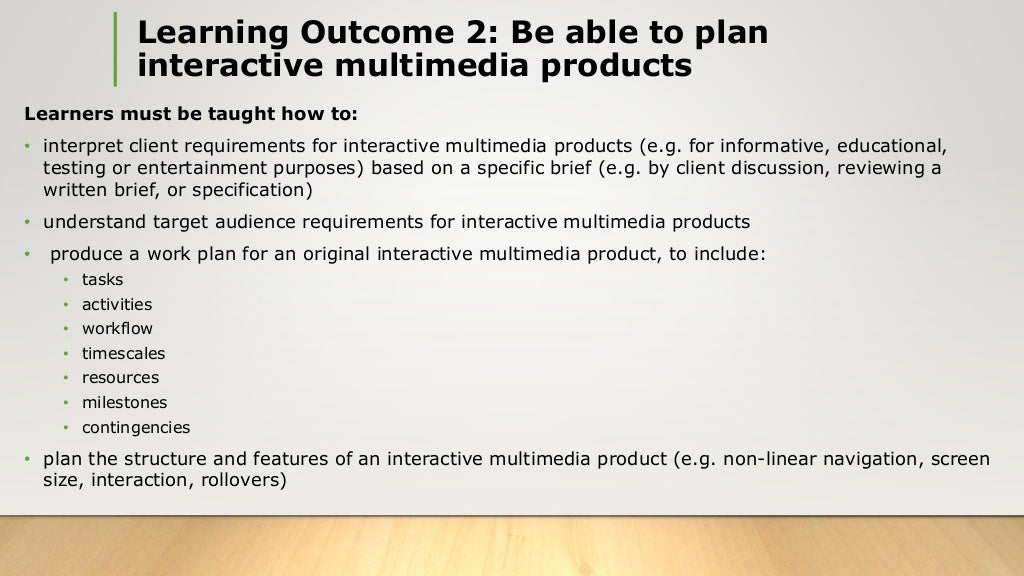 Learning Outcome 2: Be able to plan interactive multimedia products

Learners must be taught how to:

• interpret client requirements for interactive multimedia products (e.g. for informative, educational, testing or entertainment purposes) based on a specific brief (e.g. by client discussion, reviewing a written brief, or specification)

• understand target audience requirements for interactive multimedia products

• produce a work plan for an original interactive multimedia product, to include:
  • tasks
  • activities
  • workflow
  • timescales
  • resources
  • milestones
  • contingencies

• plan the structure and features of an interactive multimedia product (e.g. non-linear navigation, screen size, interaction, rollovers)